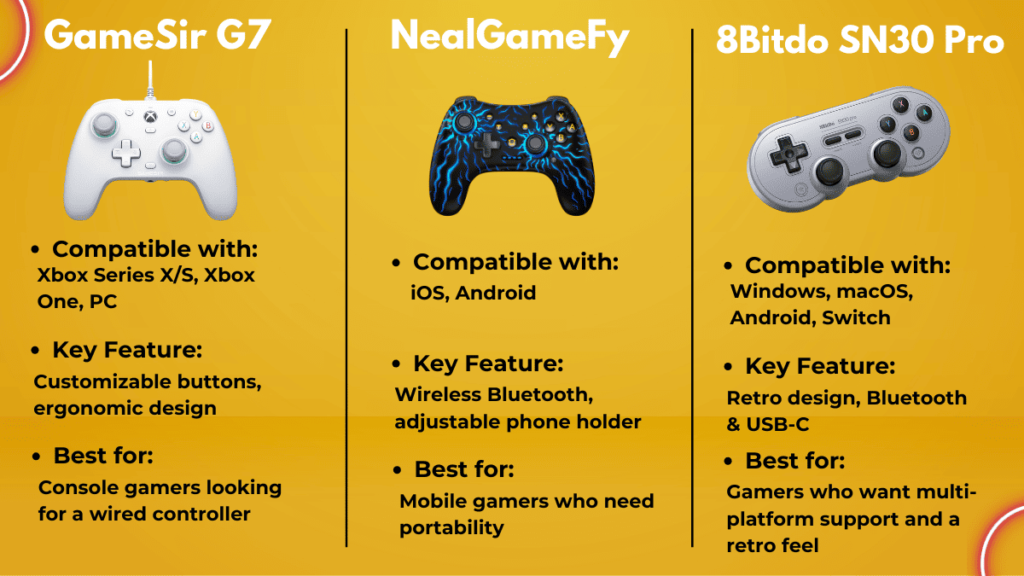 GameSir G7

• Compatible with:
Xbox Series X/S, Xbox One, PC

• Key Feature:
Customizable buttons, ergonomic design

• Best for:
Console gamers looking for a wired controller

NealGameFy

• Compatible with:
iOS, Android

• Key Feature:
Wireless Bluetooth, adjustable phone holder

• Best for:
Mobile gamers who need portability

8Bitdo SN30 Pro

• Compatible with:
Windows, macOS, Android, Switch

• Key Feature:
Retro design, Bluetooth & USB-C

• Best for:
Gamers who want multi-platform support and a retro feel